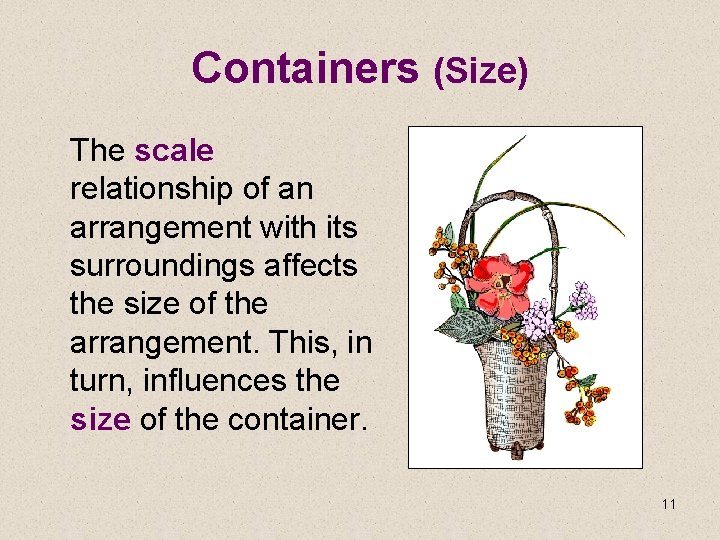 Containers (Size)

The scale relationship of an arrangement with its surroundings affects the size of the arrangement. This, in turn, influences the size of the container.

11